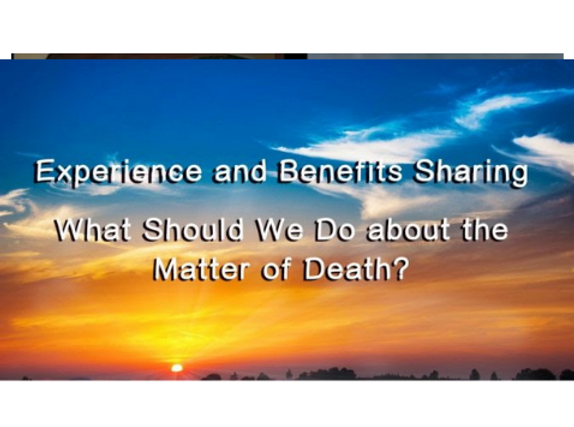 Experience and Benefits Sharing

What Should We Do about the Matter of Death?